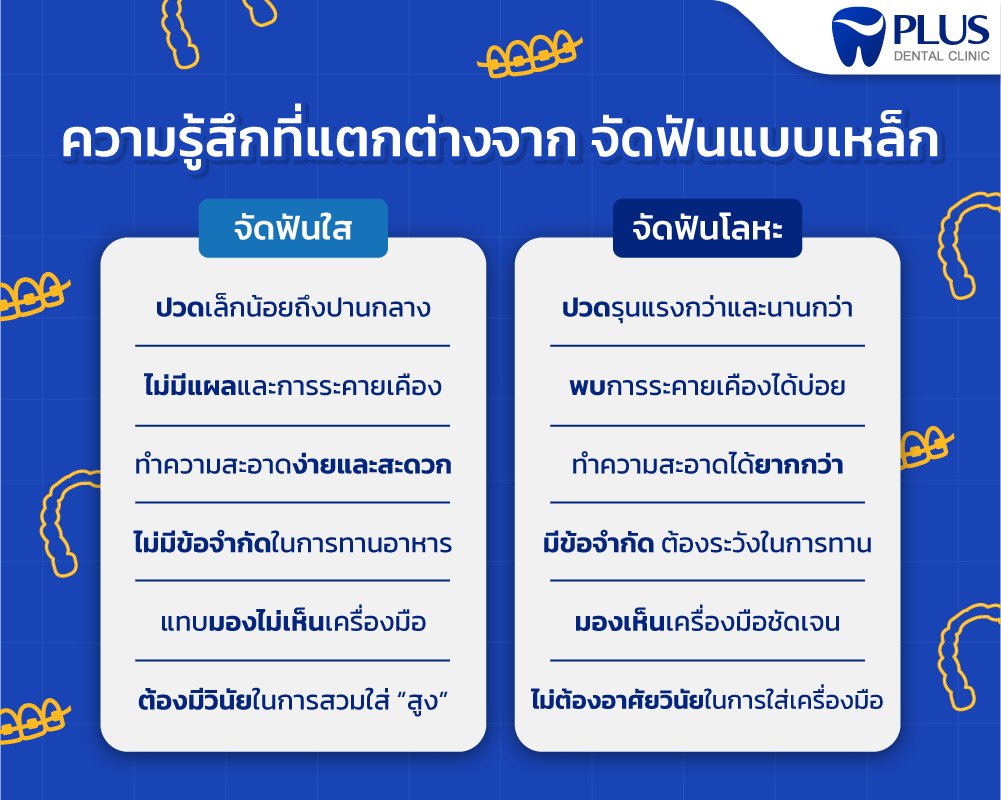 PLUS
DENTAL CLINIC

ความรู้สึกที่แตกต่างจาก จัดฟันแบบเหล็ก

จัดฟันใส

ปวดเล็กน้อยถึงปานกลาง

ไม่มีแผลและการระคายเคือง

ทำความสะอาดง่ายและสะดวก

ไม่มีข้อจำกัดในการทานอาหาร

แทบมองไม่เห็นเครื่องมือ

ต้องมีวินัยในการสวมใส่ “สูง”

จัดฟันโลหะ

ปวดรุนแรงกว่าและนานกว่า

พบการระคายเคืองได้บ่อย

ทำความสะอาดได้ยากกว่า

มีข้อจำกัด ต้องระวังในการทาน

มองเห็นเครื่องมือชัดเจน

ไม่ต้องอาศัยวินัยในการใส่เครื่องมือ